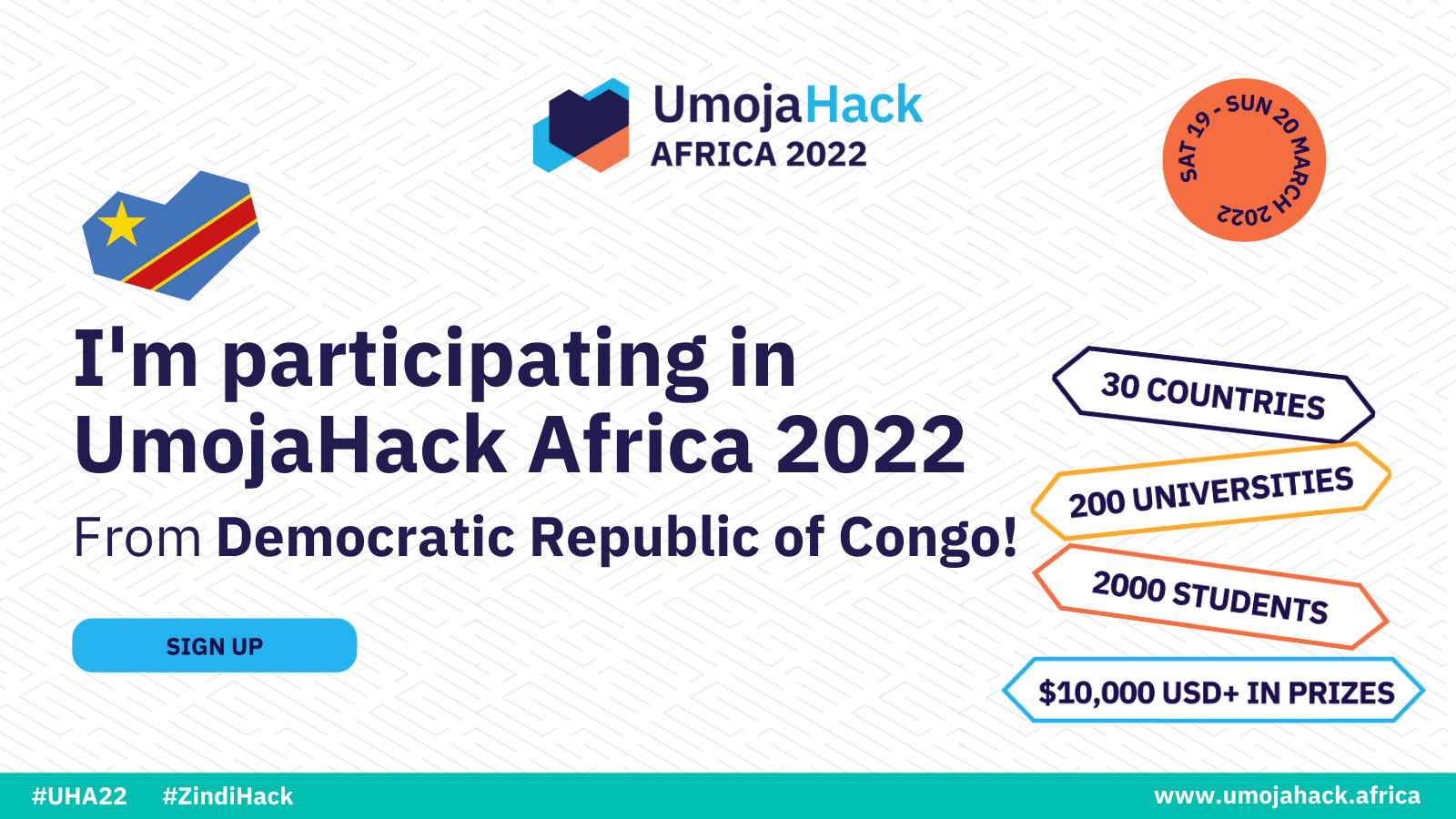 UmojaHack
AFRICA 2022

SAT 19 - SUN 20 MARCH 2022

I'm participating in UmojaHack Africa 2022

From Democratic Republic of Congo!

SIGN UP

30 COUNTRIES

200 UNIVERSITIES

2000 STUDENTS

$10,000 USD+ IN PRIZES

#UHA22 #ZindiHack

www.umojahack.africa